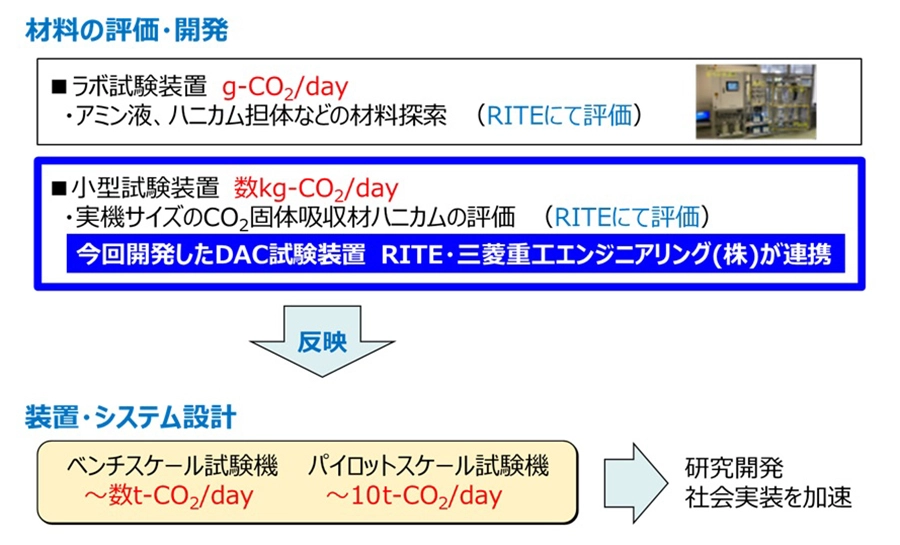 材料の評価・開発

■ラボ試験装置 g-$CO_2$/day
・アミン液、ハニカム担体などの材料探索 （RITEにて評価）

■小型試験装置 数kg-$CO_2$/day
・実機サイズの$CO_2$固体吸収材ハニカムの評価 （RITEにて評価）
今回開発したDAC試験装置 RITE・三菱重工エンジニアリング(株)が連携

反映

装置・システム設計

ベンチスケール試験機
～数t-$CO_2$/day

パイロットスケール試験機
～10t-$CO_2$/day

研究開発
社会実装を加速